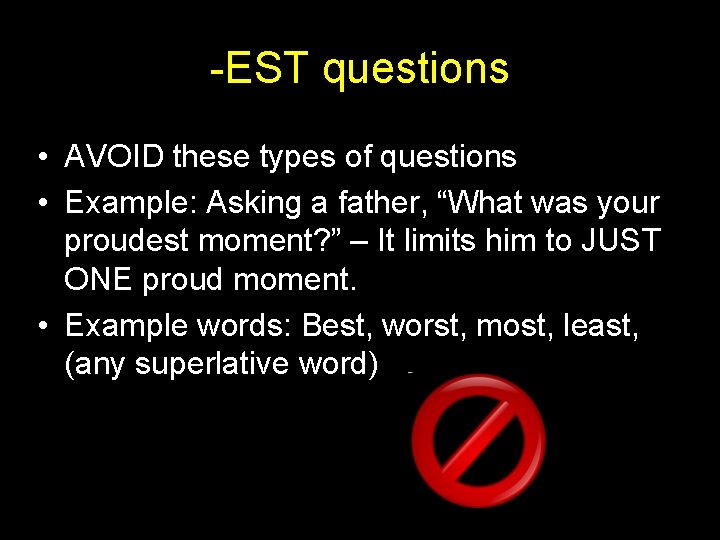 -EST questions

• AVOID these types of questions
• Example: Asking a father, “What was your proudest moment?” – It limits him to JUST ONE proud moment.
• Example words: Best, worst, most, least, (any superlative word)